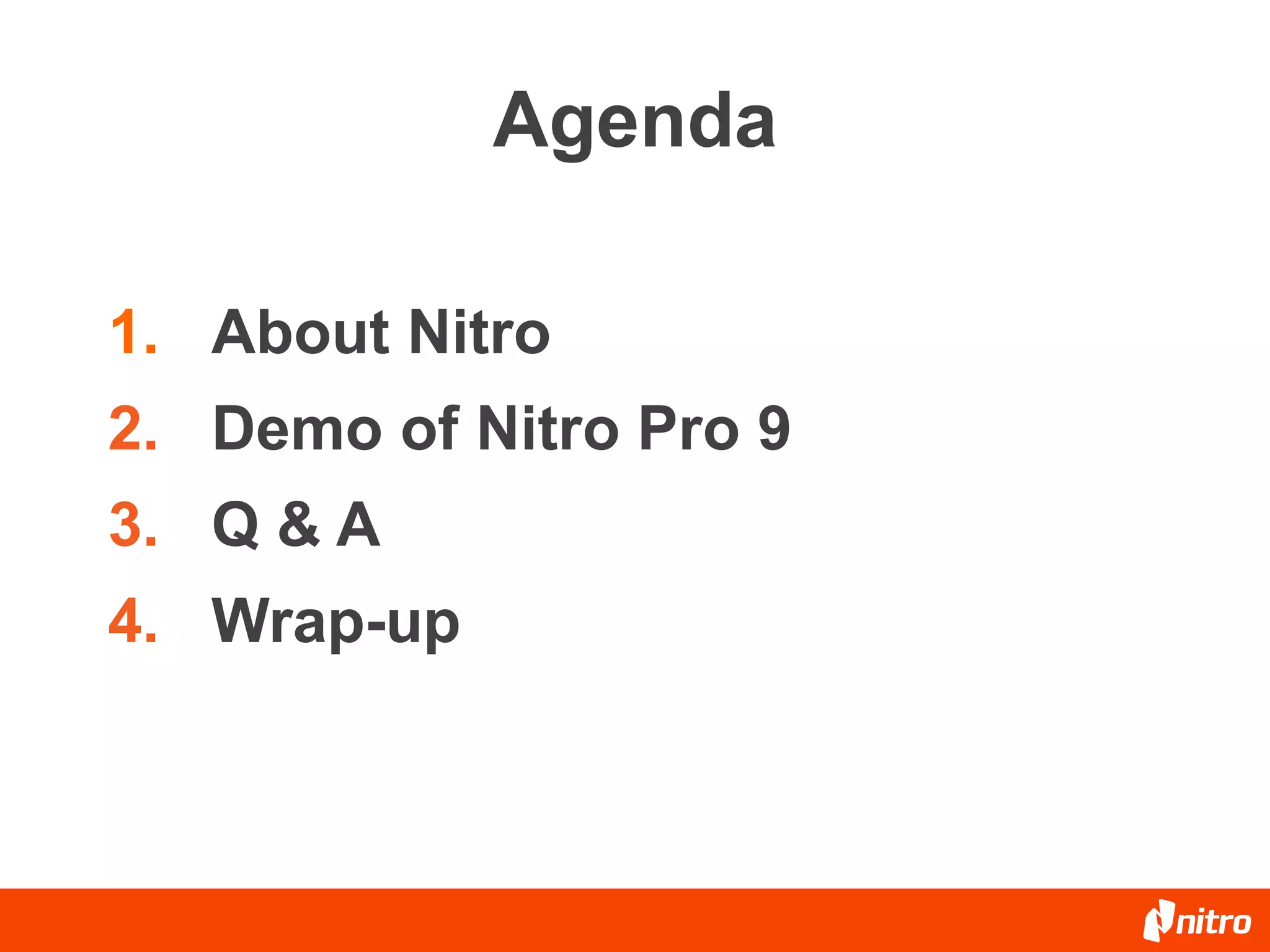 Agenda

1. About Nitro
2. Demo of Nitro Pro 9
3. Q & A
4. Wrap-up

nitro